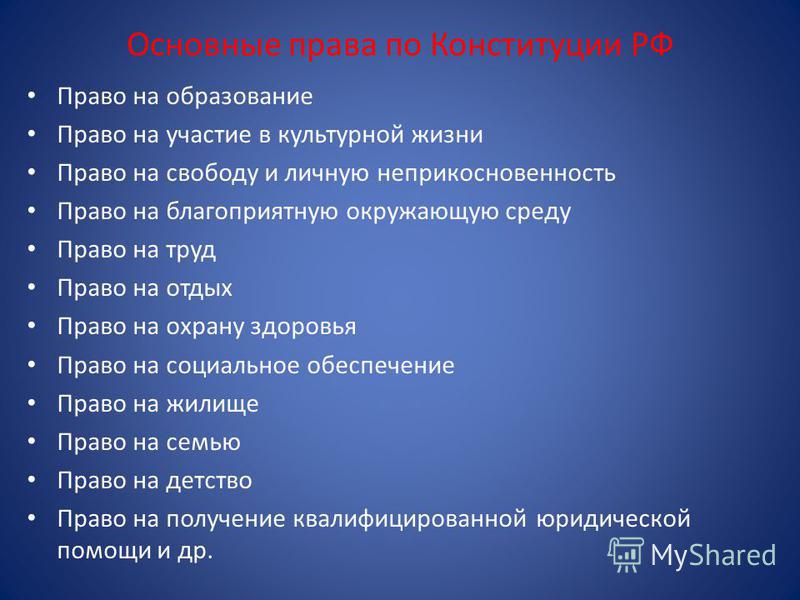 Основные права по Конституции РФ

• Право на образование
• Право на участие в культурной жизни
• Право на свободу и личную неприкосновенность
• Право на благоприятную окружающую среду
• Право на труд
• Право на отдых
• Право на охрану здоровья
• Право на социальное обеспечение
• Право на жилище
• Право на семью
• Право на детство
• Право на получение квалифицированной юридической помощи и др.

MyShared